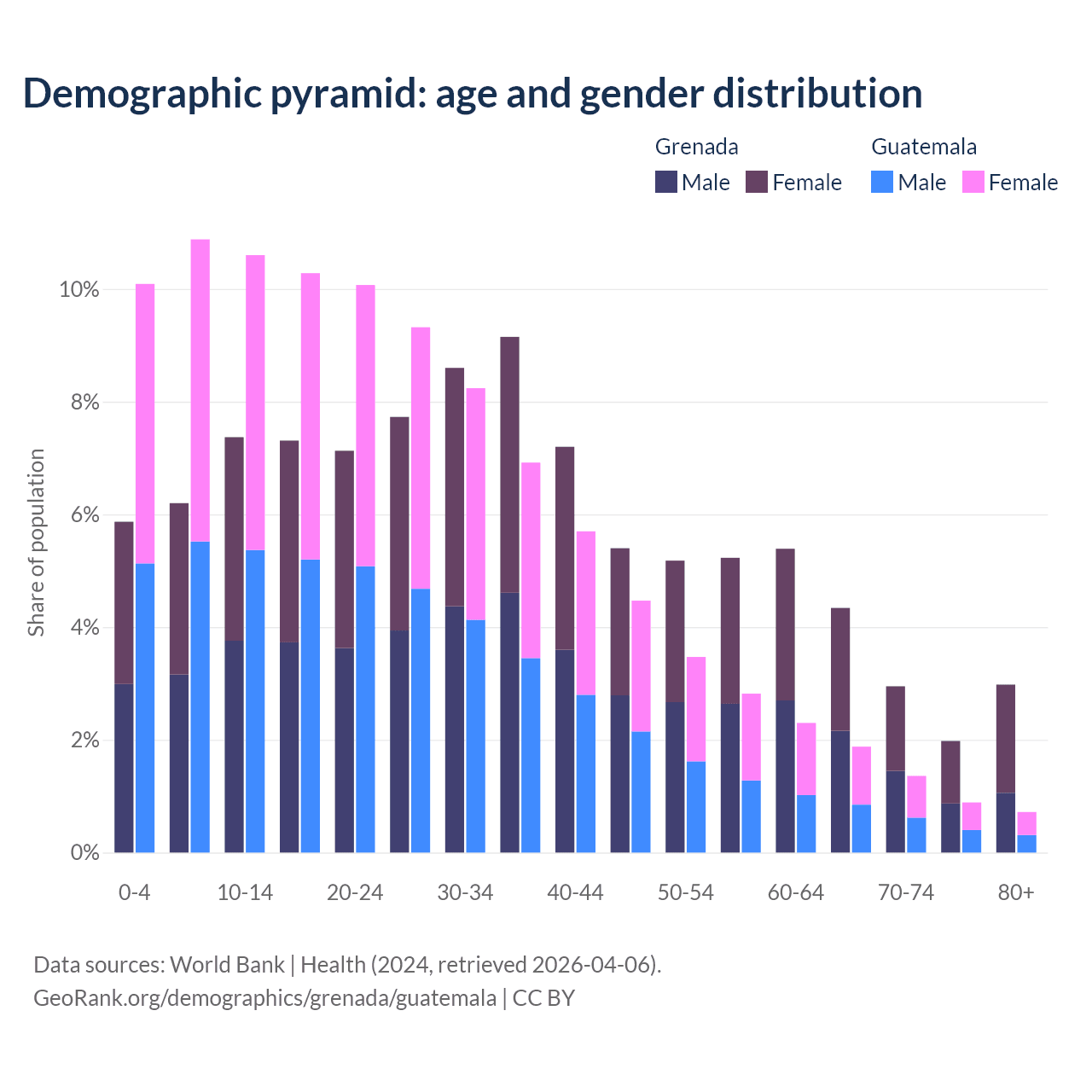 Demographic pyramid: age and gender distribution

Grenada
Male Female

Guatemala
Male Female

Share of population

10%
8%
6%
4%
2%
0%

0-4
10-14
20-24
30-34
40-44
50-54
60-64
70-74
80+

Data sources: World Bank | Health (2024, retrieved 2026-04-06).
GeoRank.org/demographics/grenada/guatemala | CC BY